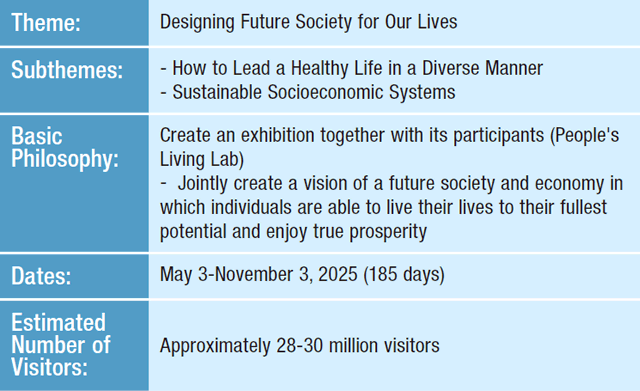 | Theme: | Designing Future Society for Our Lives |
|---|---|
| Subthemes: | - How to Lead a Healthy Life in a Diverse Manner<br>- Sustainable Socioeconomic Systems |
| Basic Philosophy: | Create an exhibition together with its participants (People's Living Lab)<br>- Jointly create a vision of a future society and economy in which individuals are able to live their lives to their fullest potential and enjoy true prosperity |
| Dates: | May 3-November 3, 2025 (185 days) |
| Estimated Number of Visitors: | Approximately 28-30 million visitors |